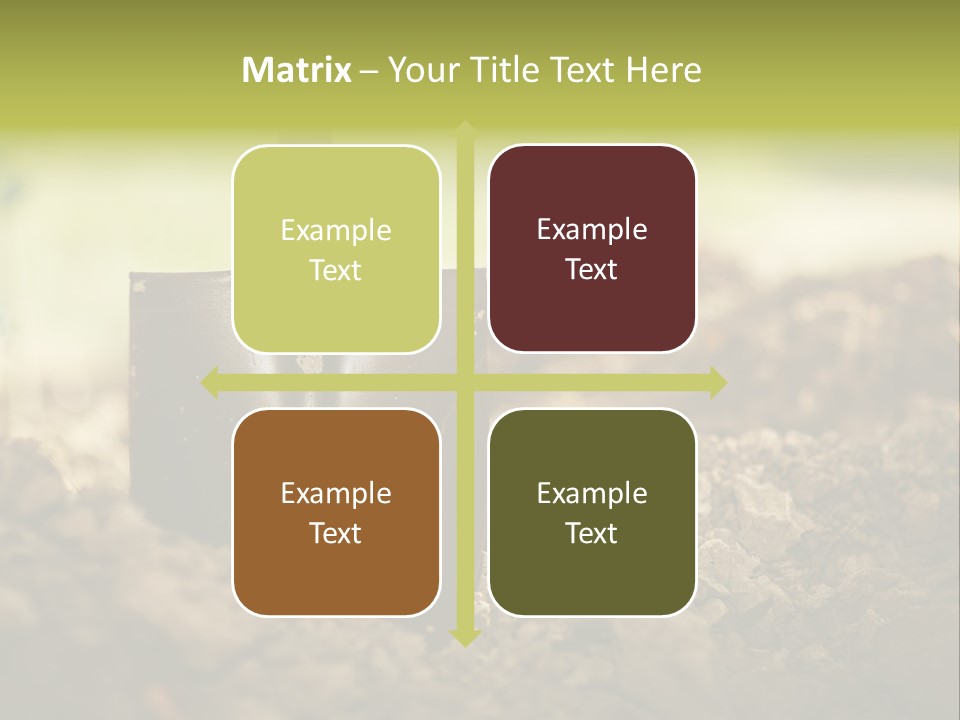 Matrix – Your Title Text Here

Example Text

Example Text

Example Text

Example Text